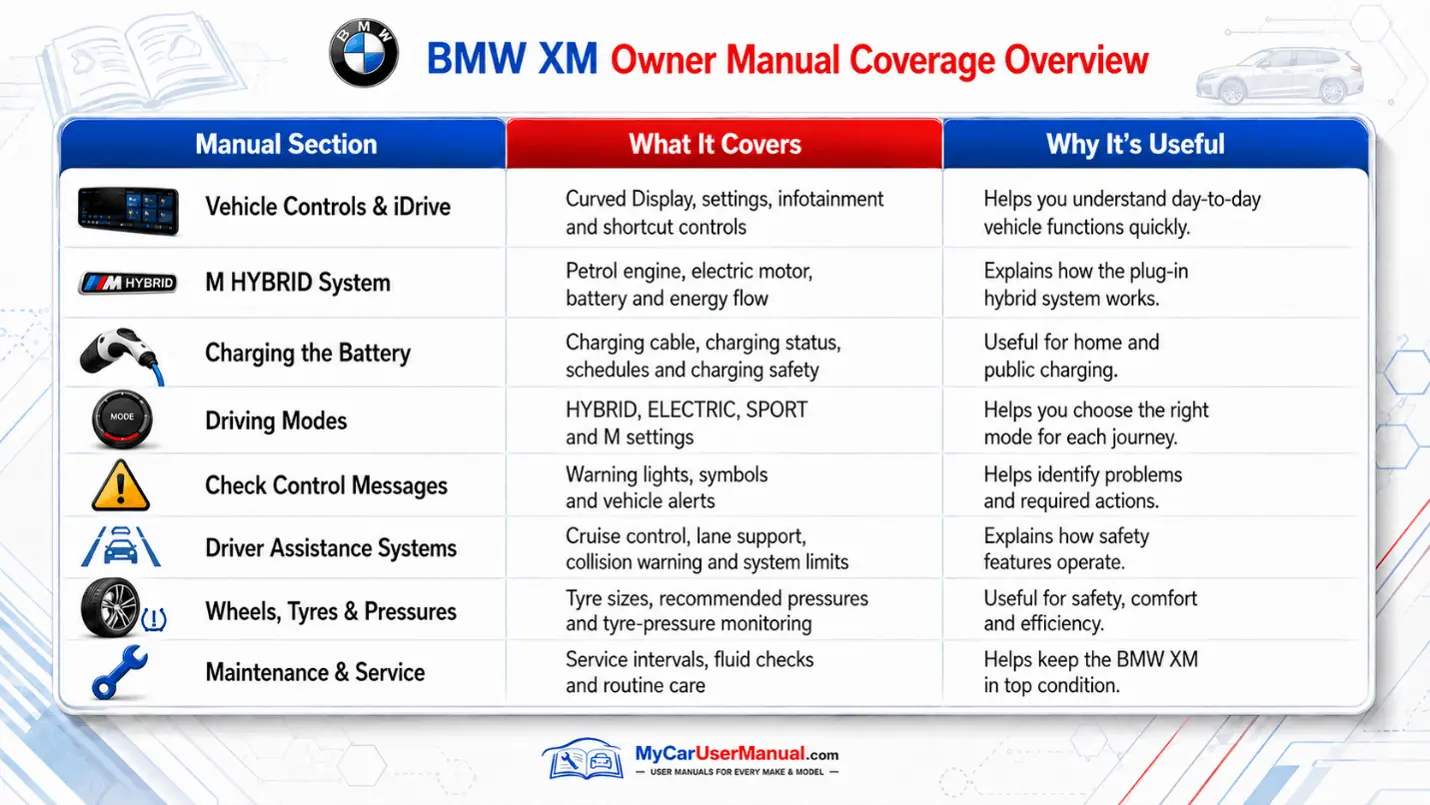 BMW

BMW XM Owner Manual Coverage Overview

| Manual Section | What It Covers | Why It's Useful |
|---|---|---|
| Vehicle Controls & iDrive | Curved Display, settings, infotainment and shortcut controls | Helps you understand day-to-day vehicle functions quickly. |
| M HYBRID M HYBRID System | Petrol engine, electric motor, battery and energy flow | Explains how the plug-in hybrid system works. |
| Charging the Battery | Charging cable, charging status, schedules and charging safety | Useful for home and public charging. |
| MODE Driving Modes | HYBRID, ELECTRIC, SPORT and M settings | Helps you choose the right mode for each journey. |
| Check Control Messages | Warning lights, symbols and vehicle alerts | Helps identify problems and required actions. |
| Driver Assistance Systems | Cruise control, lane support, collision warning and system limits | Explains how safety features operate. |
| Wheels, Tyres & Pressures | Tyre sizes, recommended pressures and tyre-pressure monitoring | Useful for safety, comfort and efficiency. |
| Maintenance & Service | Service intervals, fluid checks and routine care | Helps keep the BMW XM in top condition. |

MyCarUserManual.com
— USER MANUALS FOR EVERY MAKE & MODEL —